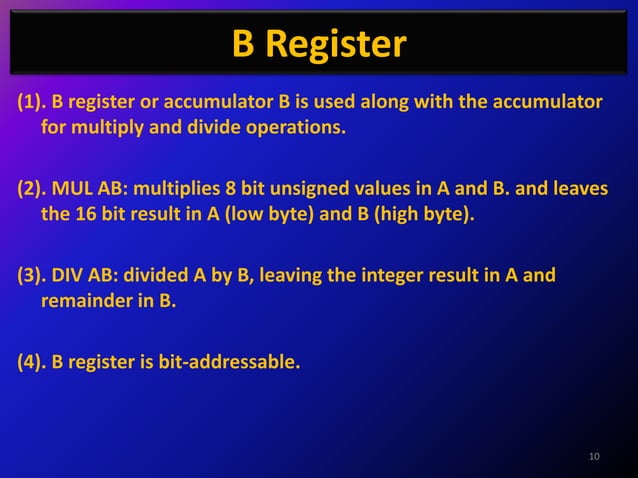 B Register

(1). B register or accumulator B is used along with the accumulator for multiply and divide operations.

(2). MUL AB: multiplies 8 bit unsigned values in A and B. and leaves the 16 bit result in A (low byte) and B (high byte).

(3). DIV AB: divided A by B, leaving the integer result in A and remainder in B.

(4). B register is bit-addressable.

10